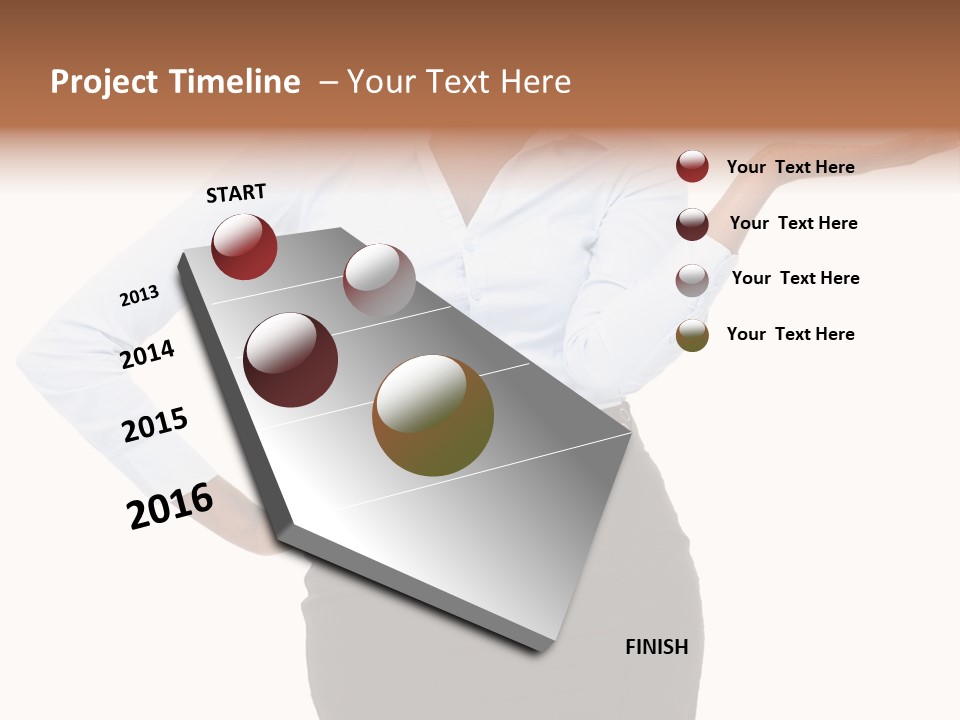 Project Timeline – Your Text Here

START

2013

2014

2015

2016

FINISH

Your Text Here

Your Text Here

Your Text Here

Your Text Here